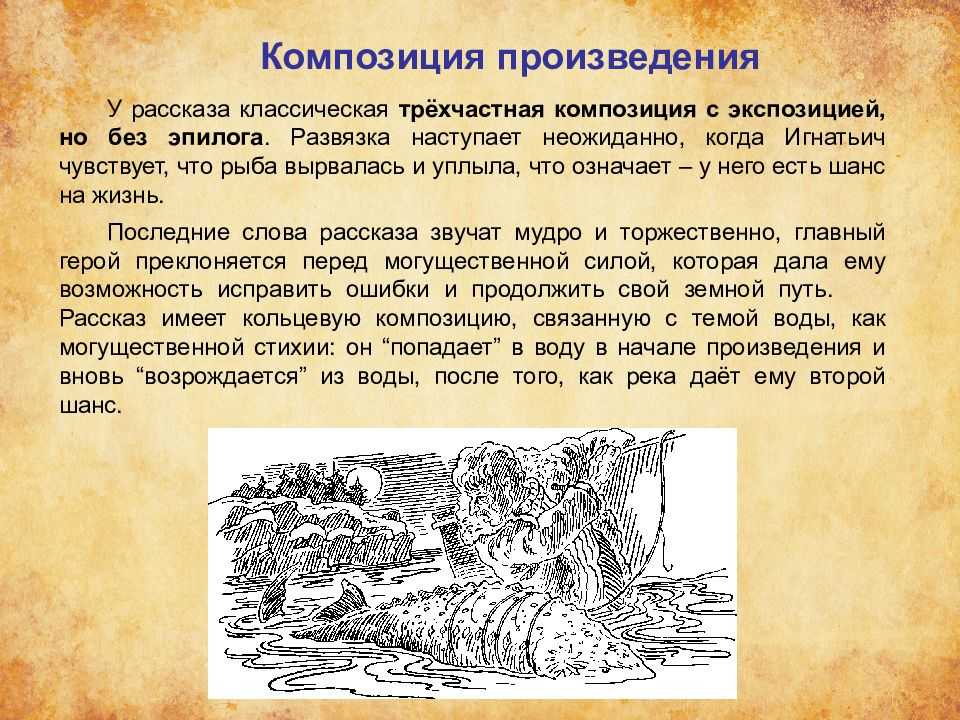 Композиция произведения

У рассказа классическая трёхчастная композиция с экспозицией, но без эпилога. Развязка наступает неожиданно, когда Игнатьич чувствует, что рыба вырвалась и уплыла, что означает – у него есть шанс на жизнь.

Последние слова рассказа звучат мудро и торжественно, главный герой преклоняется перед могущественной силой, которая дала ему возможность исправить ошибки и продолжить свой земной путь. Рассказ имеет кольцевую композицию, связанную с темой воды, как могущественной стихии: он “попадает” в воду в начале произведения и вновь “возрождается” из воды, после того, как река даёт ему второй шанс.